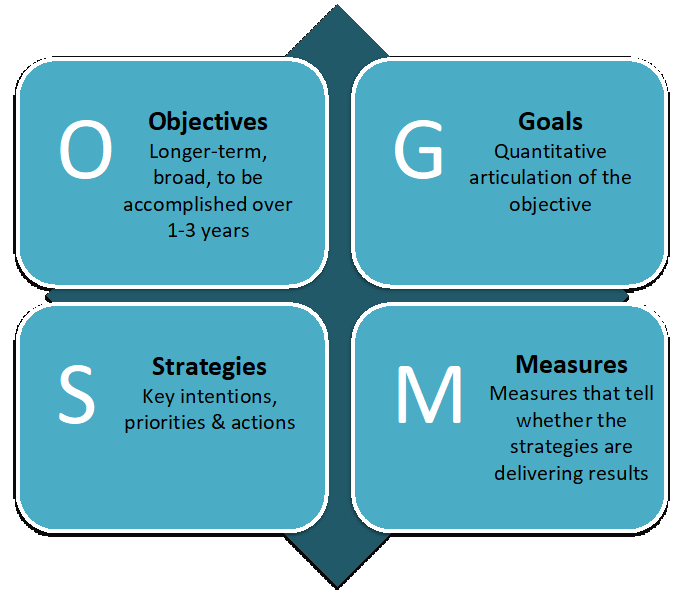 O

Objectives
Longer-term, broad, to be accomplished over 1-3 years

G

Goals
Quantitative articulation of the objective

S

Strategies
Key intentions, priorities & actions

M

Measures
Measures that tell whether the strategies are delivering results